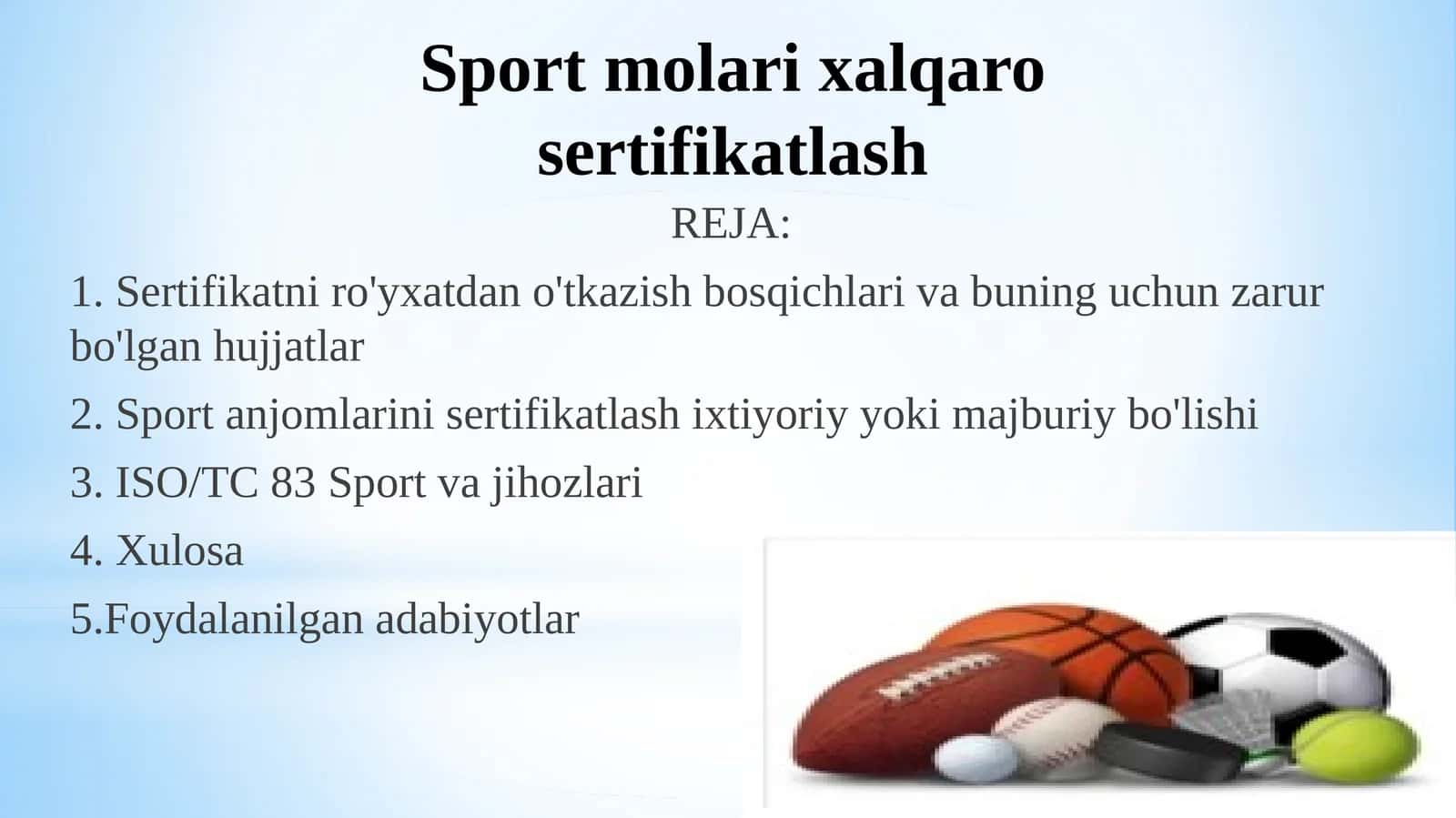 Sport molari xalqaro sertifikatlash

REJA:

1. Sertifikatni ro'yxatdan o'tkazish bosqichlari va buning uchun zarur bo'lgan hujjatlar

2. Sport anjomlarini sertifikatlash ixtiyoriy yoki majburiy bo'lishi

3. ISO/TC 83 Sport va jihozlari

4. Xulosa

5.Foydalanilgan adabiyotlar